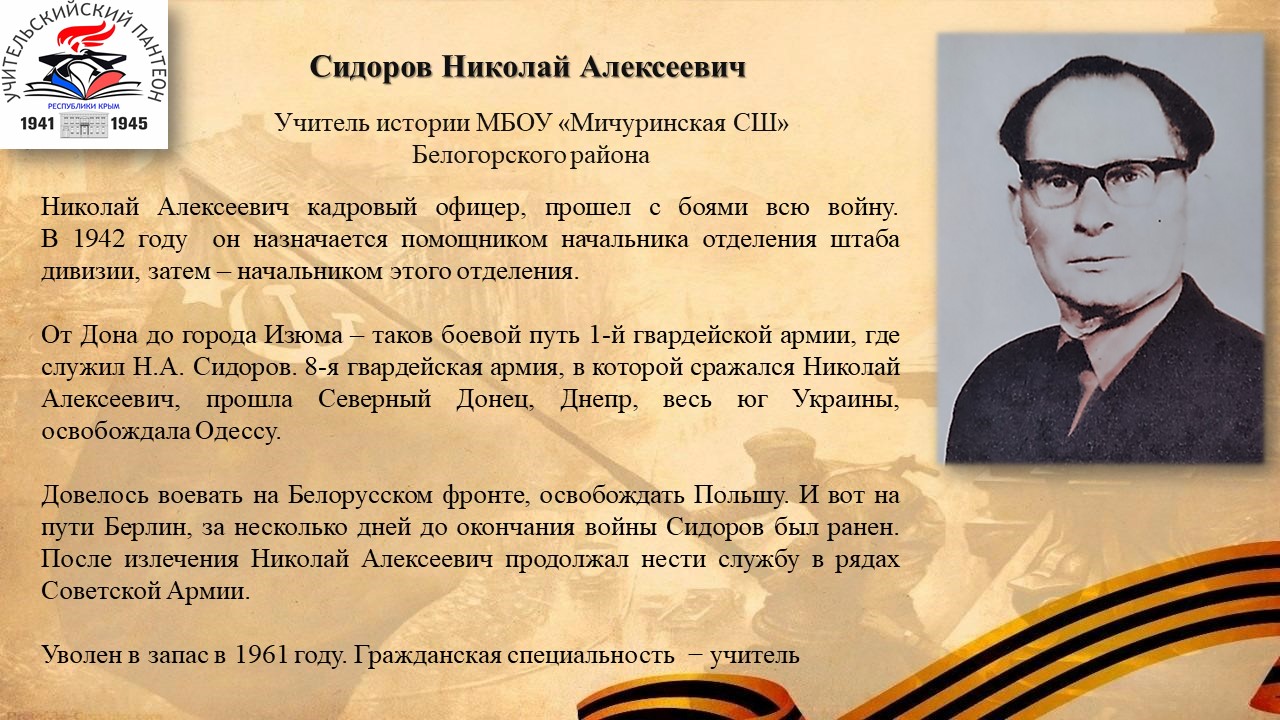 УЧИТЕЛЬСКИЙ ПАНТЕОН
РЕСПУБЛИКИ КРЫМ
1941 1945

Сидоров Николай Алексеевич

Учитель истории МБОУ «Мичуринская СШ» Белогорского района

Николай Алексеевич кадровый офицер, прошел с боями всю войну. В 1942 году он назначается помощником начальника отделения штаба дивизии, затем – начальником этого отделения.

От Дона до города Изюма – таков боевой путь 1-й гвардейской армии, где служил Н.А. Сидоров. 8-я гвардейская армия, в которой сражался Николай Алексеевич, прошла Северный Донец, Днепр, весь юг Украины, освобождала Одессу.

Довелось воевать на Белорусском фронте, освобождать Польшу. И вот на пути Берлин, за несколько дней до окончания войны Сидоров был ранен. После излечения Николай Алексеевич продолжал нести службу в рядах Советской Армии.

Уволен в запас в 1961 году. Гражданская специальность − учитель